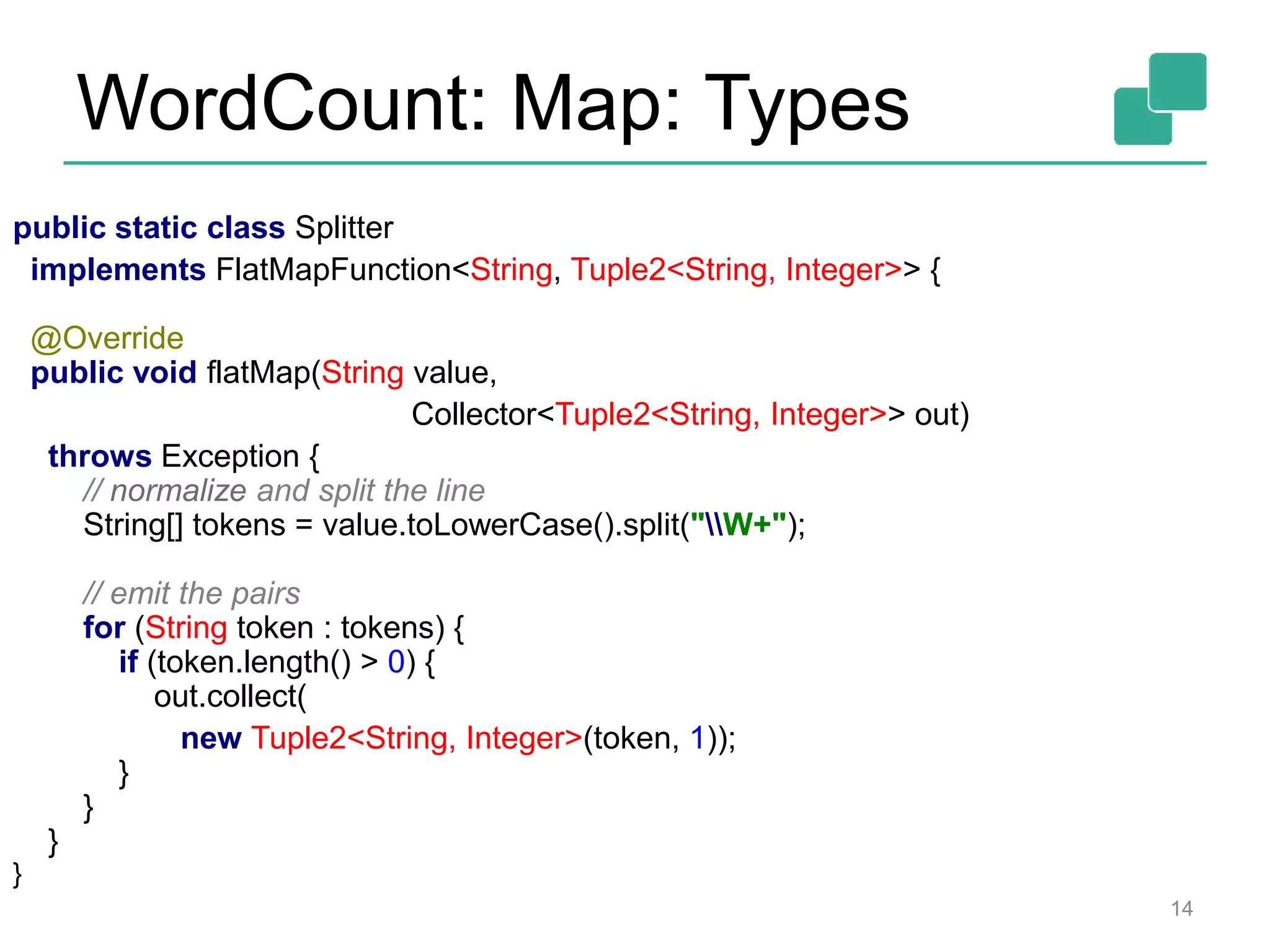 WordCount: Map: Types

public static class Splitter
  implements FlatMapFunction<String, Tuple2<String, Integer>> {

  @Override
  public void flatMap(String value,
                                   Collector<Tuple2<String, Integer>> out)
    throws Exception {
      // normalize and split the line
      String[] tokens = value.toLowerCase().split("\\W+");

      // emit the pairs
      for (String token : tokens) {
        if (token.length() > 0) {
          out.collect(
            new Tuple2<String, Integer>(token, 1));
        }
      }
    }
}

14